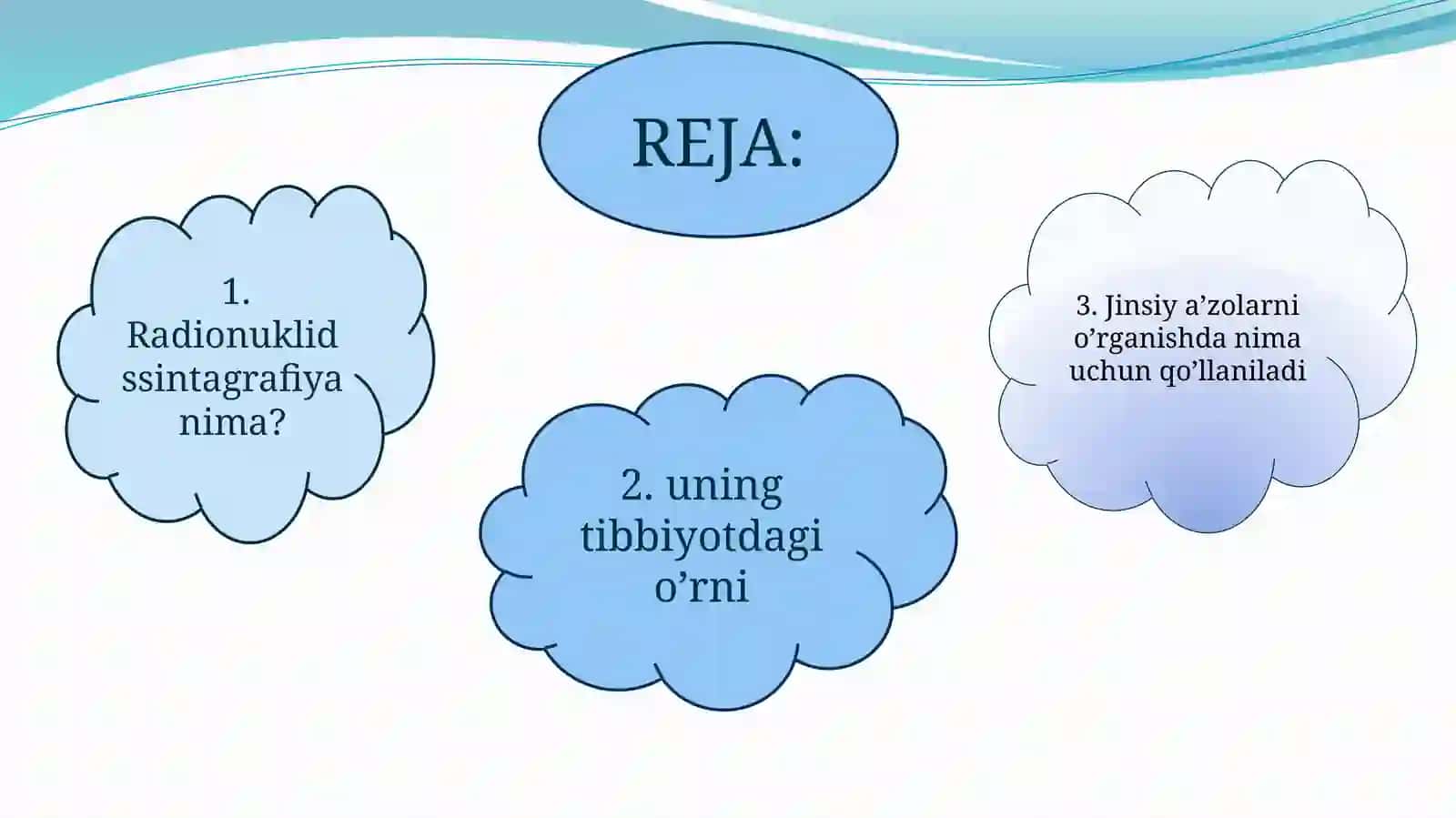 REJA:

1. Radionuklid ssintagrafiya nima?

2. uning tibbiyotdagi o’rni

3. Jinsiy a’zolarni o’rganishda nima uchun qo’llaniladi